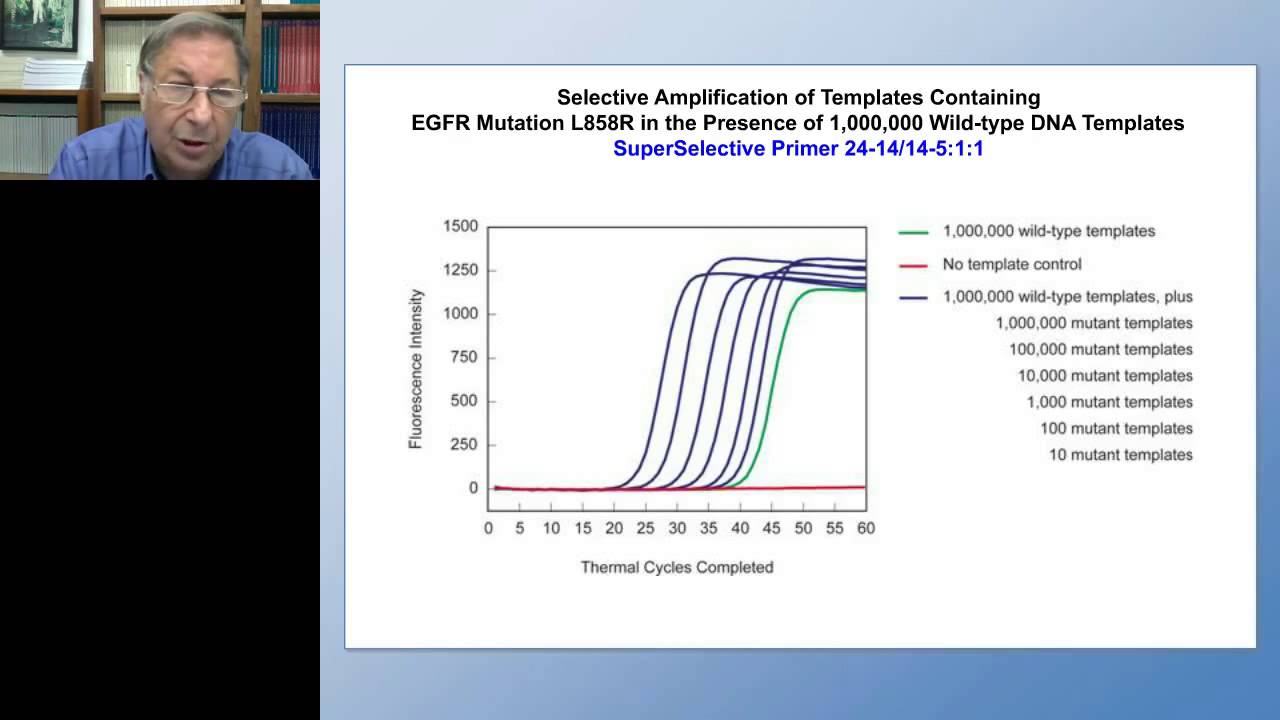 Selective Amplification of Templates Containing
EGFR Mutation L858R in the Presence of 1,000,000 Wild-type DNA Templates
SuperSelective Primer 24-14/14-5:1:1

1500
1250
1000
750
500
250
0

Fluorescence Intensity

0 5 10 15 20 25 30 35 40 45 50 55 60

Thermal Cycles Completed

1,000,000 wild-type templates
No template control
1,000,000 wild-type templates, plus
1,000,000 mutant templates
100,000 mutant templates
10,000 mutant templates
1,000 mutant templates
100 mutant templates
10 mutant templates